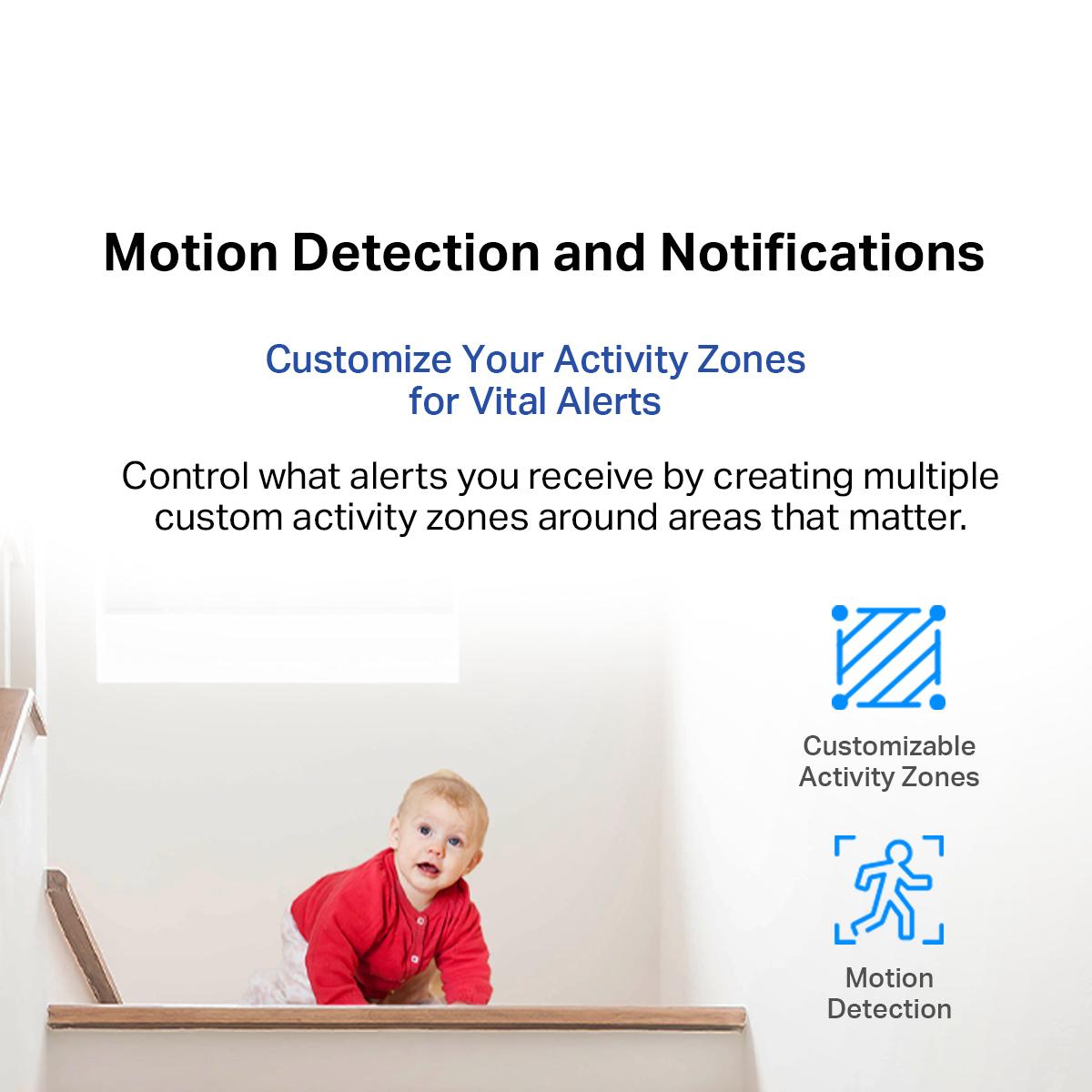 Motion Detection and Notifications

Customize Your Activity Zones
for Vital Alerts

Control what alerts you receive by creating multiple custom activity zones around areas that matter.

Customizable
Activity Zones

Motion
Detection